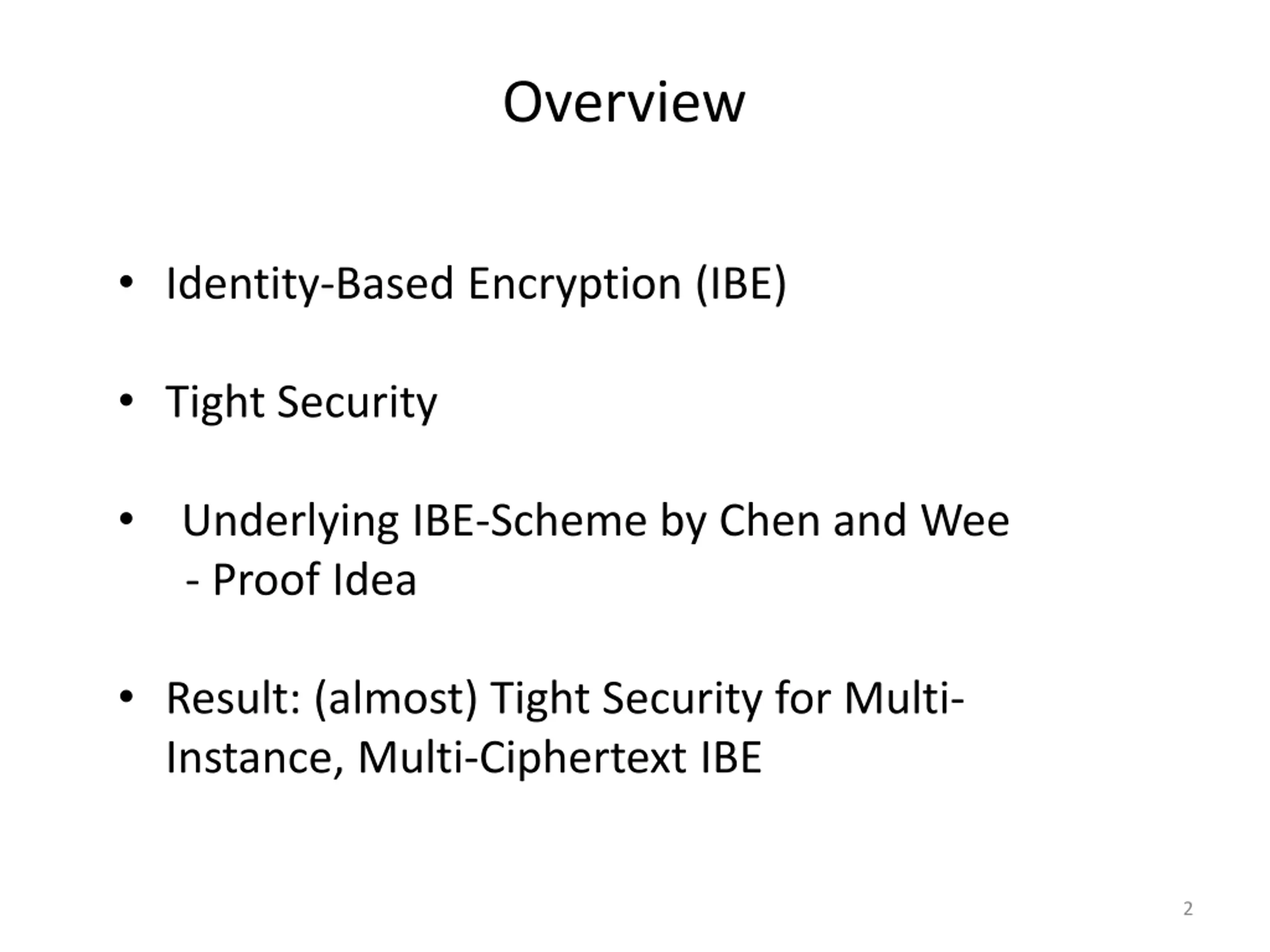 Overview

• Identity-Based Encryption (IBE)

• Tight Security

• Underlying IBE-Scheme by Chen and Wee
- Proof Idea

• Result: (almost) Tight Security for Multi-Instance, Multi-Ciphertext IBE

2